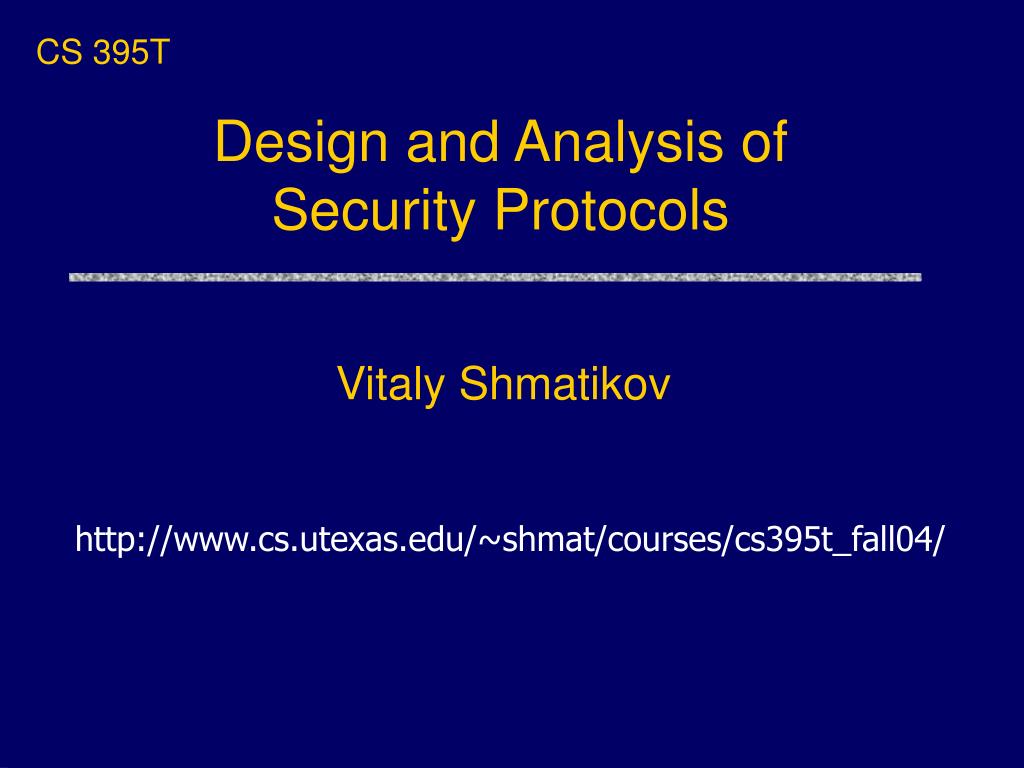 CS 395T

Design and Analysis of Security Protocols

Vitaly Shmatikov

http://www.cs.utexas.edu/~shmat/courses/cs395t_fall04/